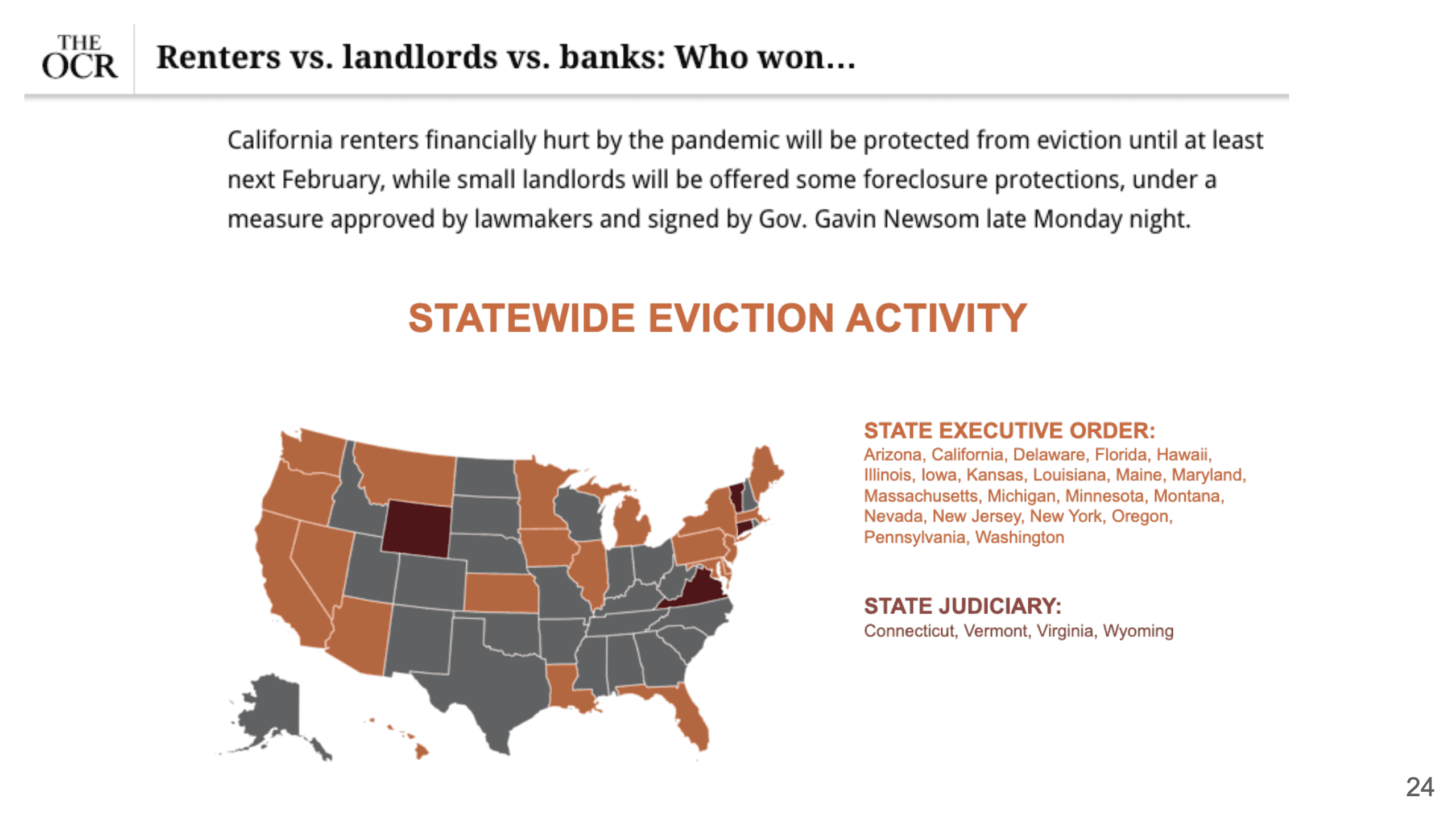 THE OCR

Renters vs. landlords vs. banks: Who won...

California renters financially hurt by the pandemic will be protected from eviction until at least next February, while small landlords will be offered some foreclosure protections, under a measure approved by lawmakers and signed by Gov. Gavin Newsom late Monday night.

STATEWIDE EVICTION ACTIVITY

STATE EXECUTIVE ORDER:
Arizona, California, Delaware, Florida, Hawaii, Illinois, Iowa, Kansas, Louisiana, Maine, Maryland, Massachusetts, Michigan, Minnesota, Montana, Nevada, New Jersey, New York, Oregon, Pennsylvania, Washington

STATE JUDICIARY:
Connecticut, Vermont, Virginia, Wyoming

24